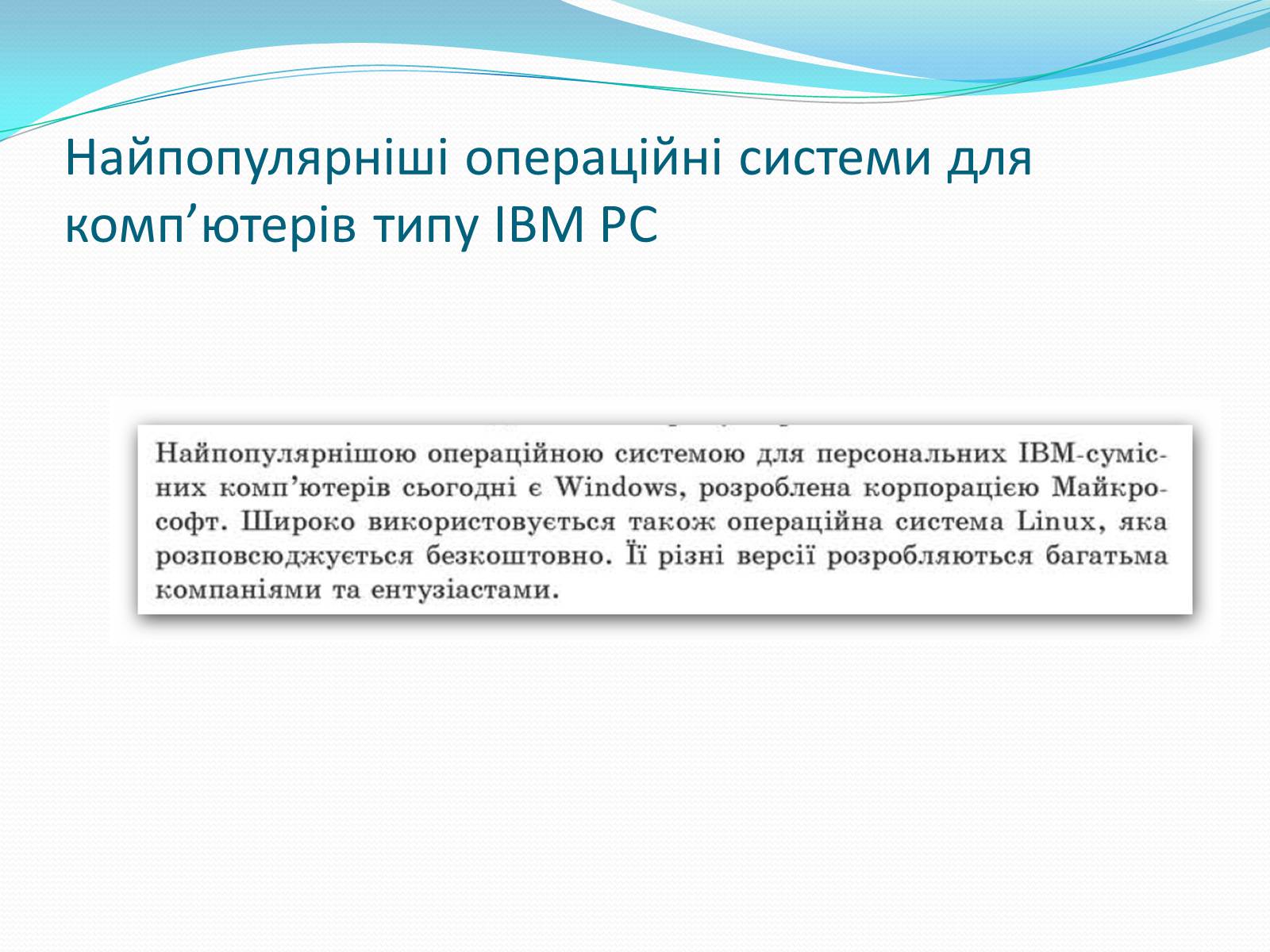 Найпопулярніші операційні системи для комп’ютерів типу IBM PC

Найпопулярнішою операційною системою для персональних IBM-сумісних комп’ютерів сьогодні є Windows, розроблена корпорацією Майкрософт. Широко використовується також операційна система Linux, яка розповсюджується безкоштовно. Її різні версії розробляються багатьма компаніями та ентузіастами.